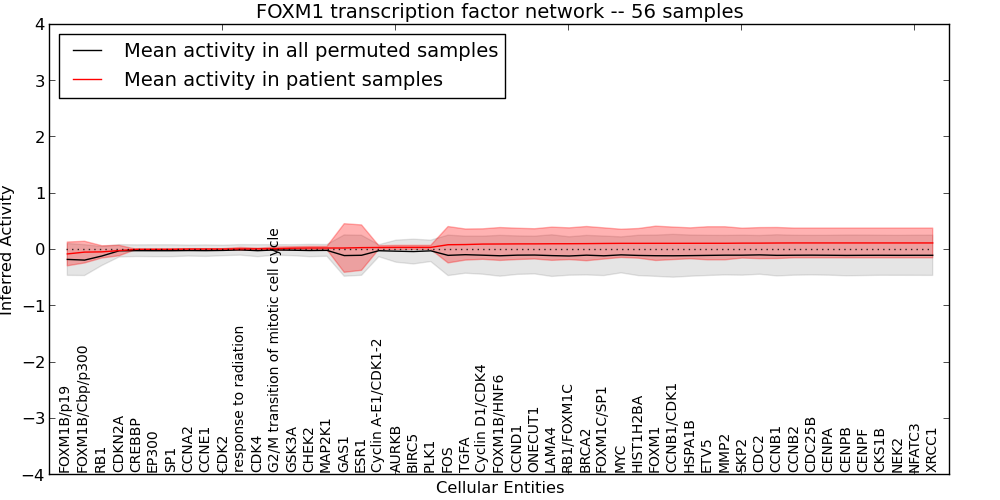 FOXM1 transcription factor network -- 56 samples

Mean activity in all permuted samples
Mean activity in patient samples

Inferred Activity

4
3
2
1
0
−1
−2
−3
−4

FOXM1B/p19
FOXM1B/Cbp/p300
RB1
CDKN2A
CREBBP
EP300
SP1
CCNA2
CCNE1
CDK2
response to radiation
CDK4
G2/M transition of mitotic cell cycle
GSK3A
CHEK2
MAP2K1
GAS1
ESR1
Cyclin A-E1/CDK1-2
AURKB
BIRC5
PLK1
FOS
TGFA
Cyclin D1/CDK4
FOXM1B/HNF6
CCND1
ONECUT1
LAMA4
RB1/FOXM1C
BRCA2
FOXM1C/SP1
MYC
HIST1H2BA
FOXM1
CCNB1/CDK1
HSPA1B
ETV5
MMP2
SKP2
CDC2
CCNB1
CCNB2
CDC25B
CENPA
CENPB
CENPF
CKS1B
NEK2
NFATC3
XRCC1

Cellular Entities